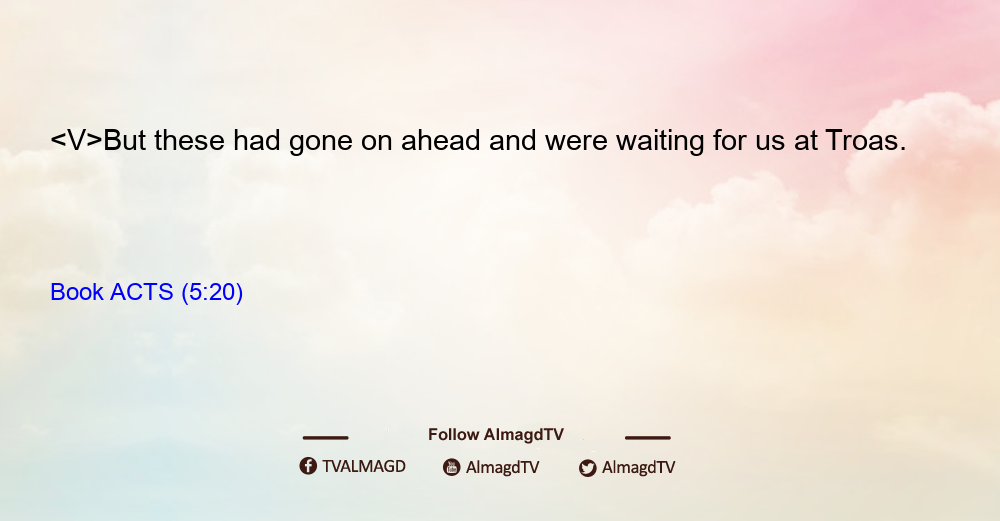 <V>But these had gone on ahead and were waiting for us at Troas.

Book ACTS (5:20)

Follow AlmagdTV

TVALMAGD AlmagdTV AlmagdTV